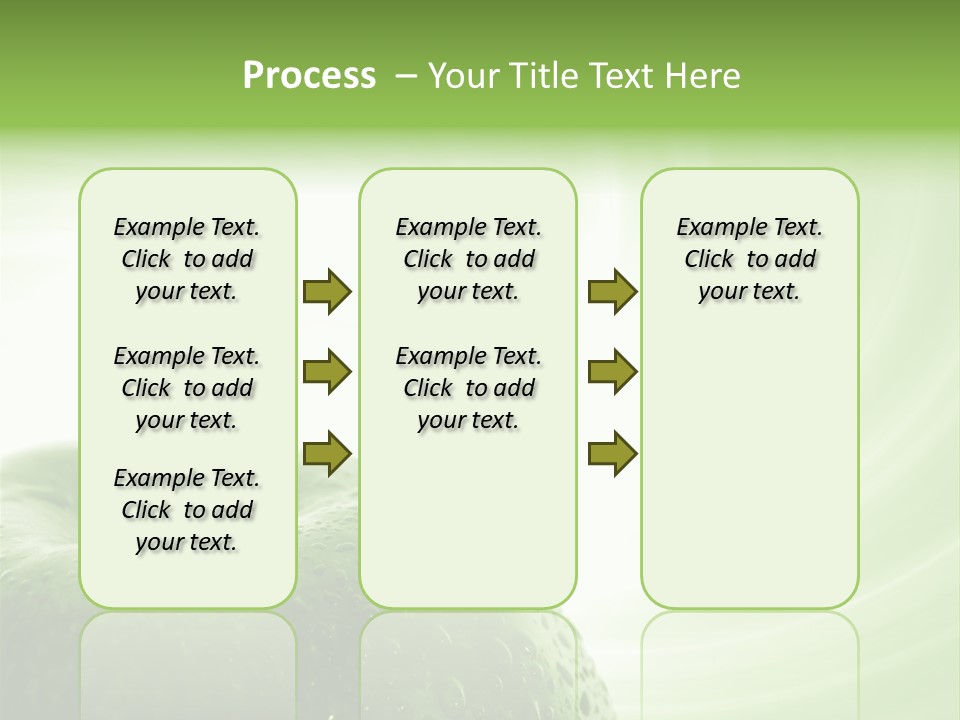 Process – Your Title Text Here

Example Text. Click to add your text.

Example Text. Click to add your text.

Example Text. Click to add your text.

Example Text. Click to add your text.

Example Text. Click to add your text.

Example Text. Click to add your text.